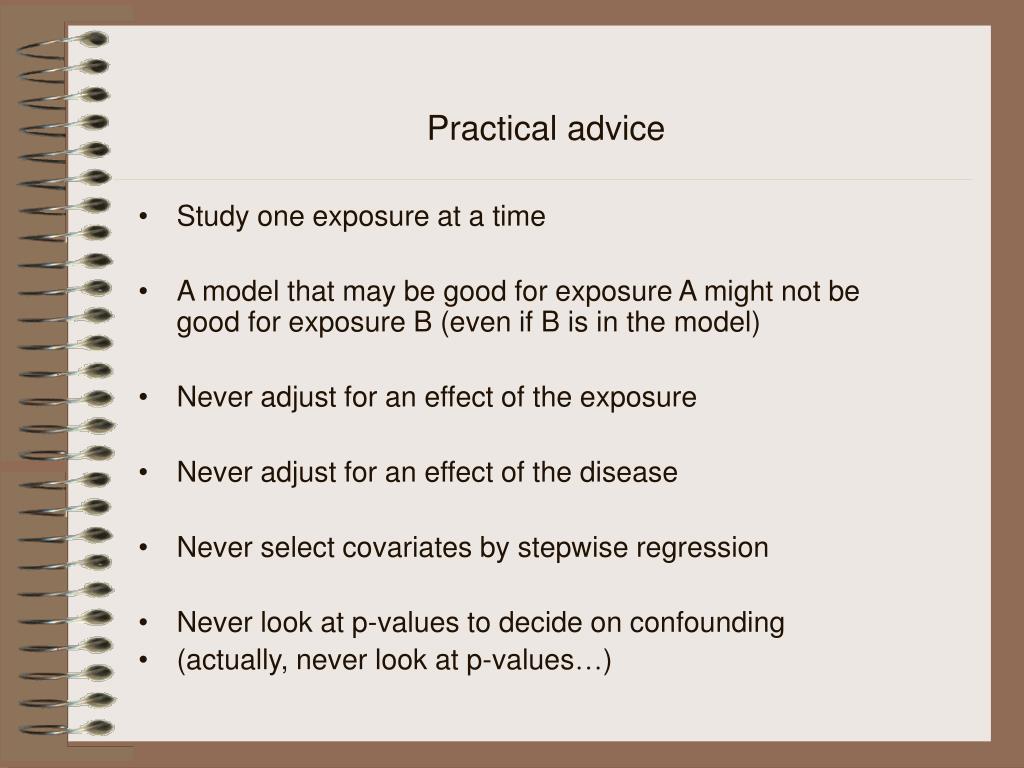 Practical advice

• Study one exposure at a time

• A model that may be good for exposure A might not be good for exposure B (even if B is in the model)

• Never adjust for an effect of the exposure

• Never adjust for an effect of the disease

• Never select covariates by stepwise regression

• Never look at p-values to decide on confounding
• (actually, never look at p-values…)